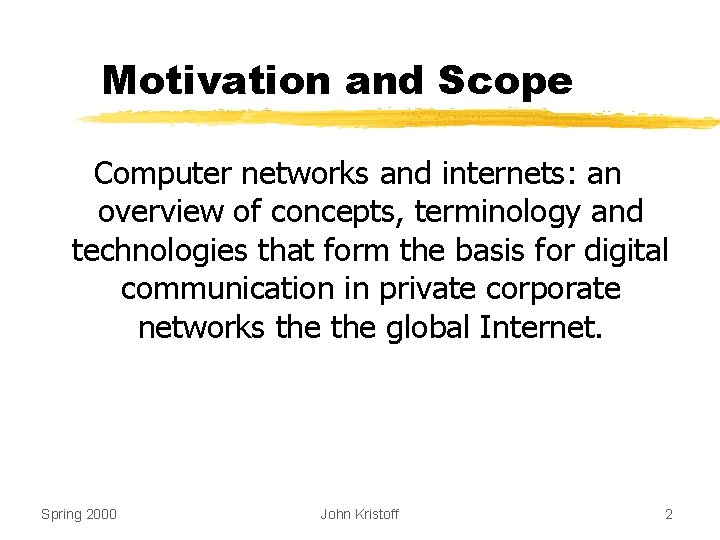 Motivation and Scope

Computer networks and internets: an overview of concepts, terminology and technologies that form the basis for digital communication in private corporate networks the the global Internet.

Spring 2000

John Kristoff

2